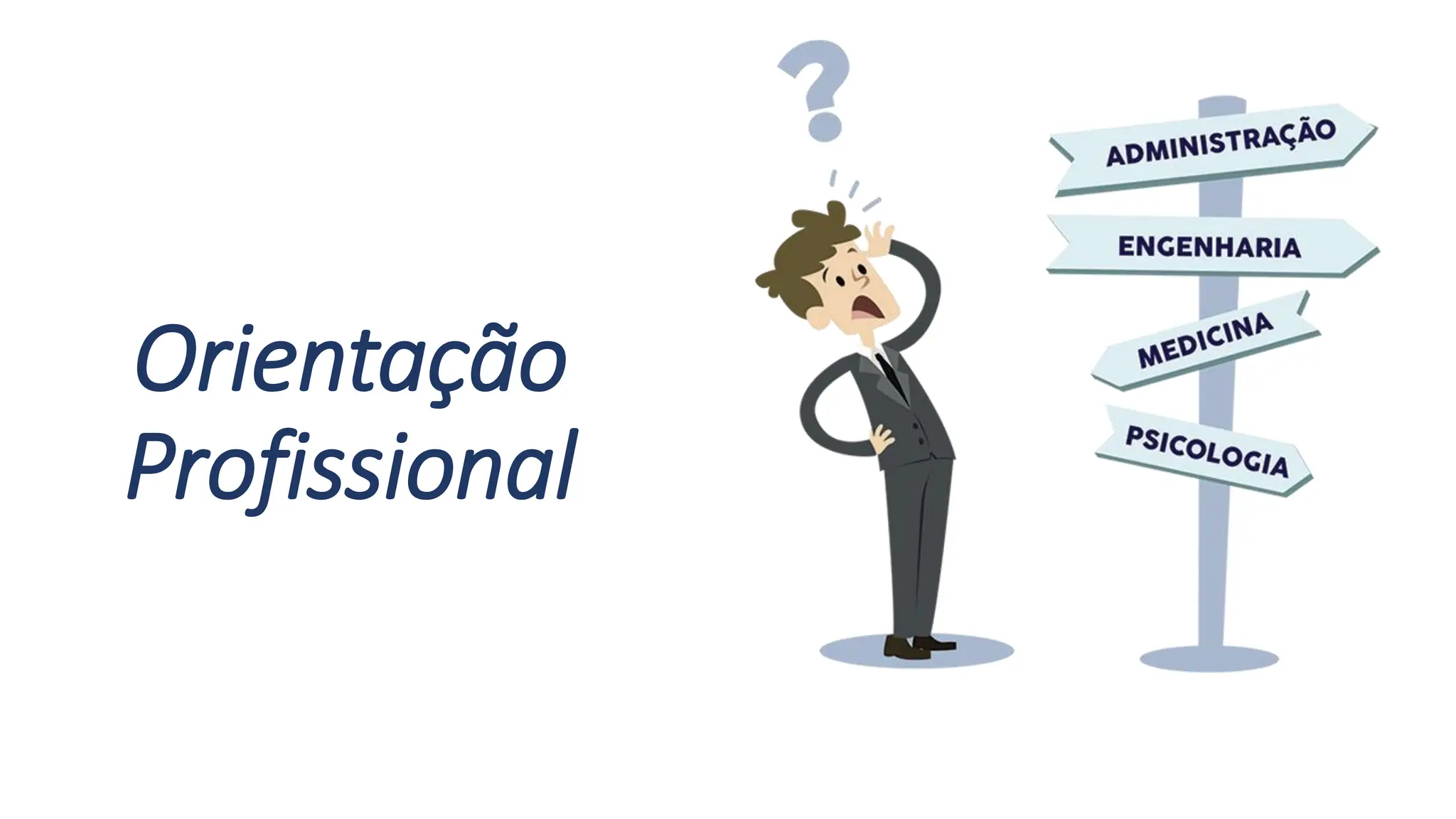 Orientação Profissional

?

ADMINISTRAÇÃO

ENGENHARIA

MEDICINA

PSICOLOGIA